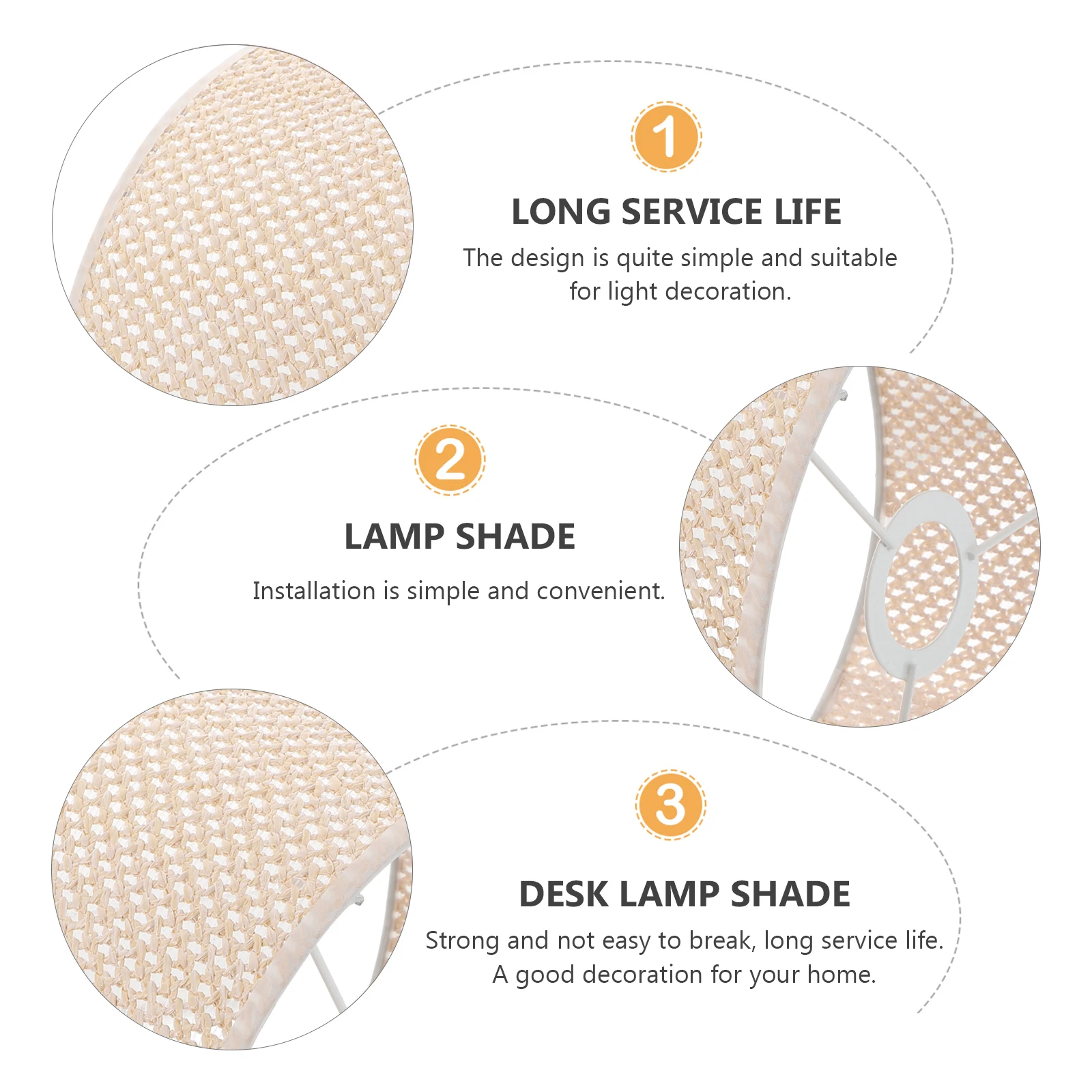 1

LONG SERVICE LIFE

The design is quite simple and suitable for light decoration.

2

LAMP SHADE

Installation is simple and convenient.

3

DESK LAMP SHADE

Strong and not easy to break, long service life. A good decoration for your home.